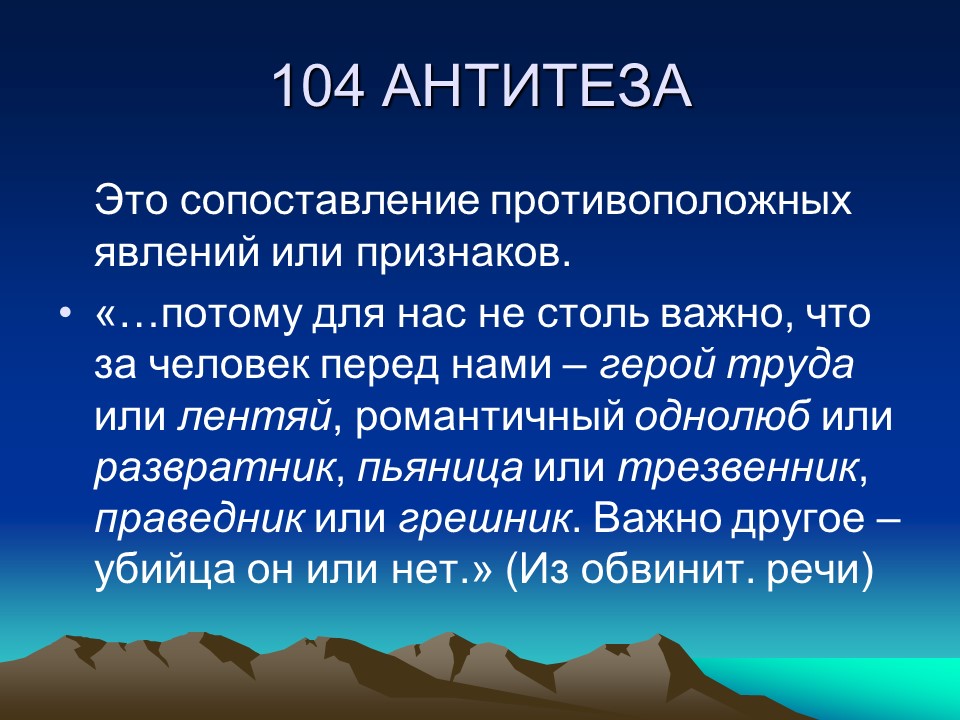 104 АНТИТЕЗА

Это сопоставление противоположных явлений или признаков.

• «…потому для нас не столь важно, что за человек перед нами – герой труда или лентяй, романтичный однолюб или развратник, пьяница или трезвенник, праведник или грешник. Важно другое – убийца он или нет.» (Из обвинит. речи)